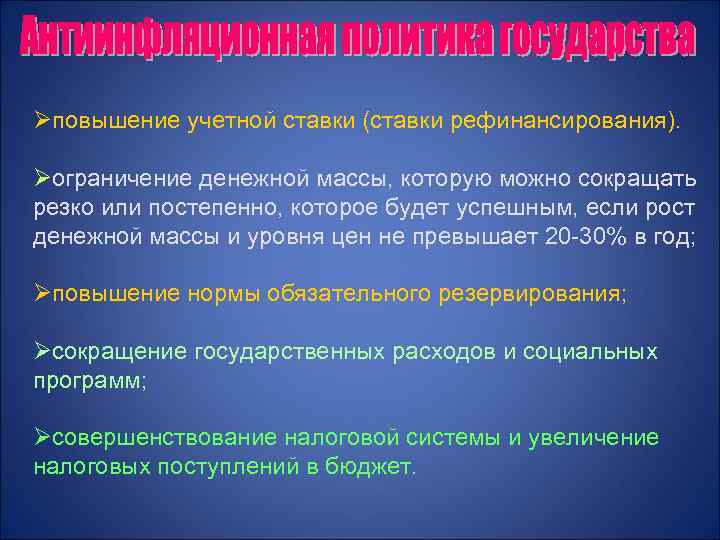 Антиинфляционная политика государства

➢повышение учетной ставки (ставки рефинансирования).

➢ограничение денежной массы, которую можно сокращать резко или постепенно, которое будет успешным, если рост денежной массы и уровня цен не превышает 20-30% в год;

➢повышение нормы обязательного резервирования;

➢сокращение государственных расходов и социальных программ;

➢совершенствование налоговой системы и увеличение налоговых поступлений в бюджет.